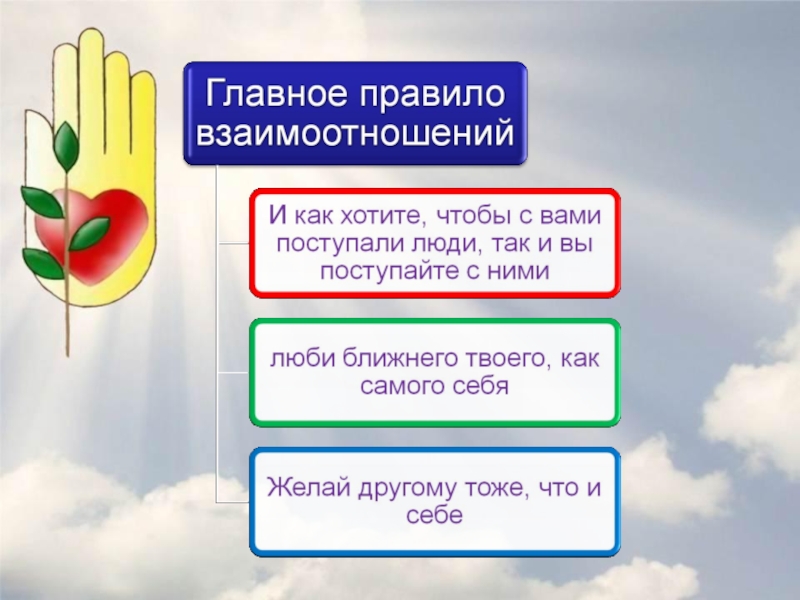 Главное правило взаимоотношений

И как хотите, чтобы с вами поступали люди, так и вы поступайте с ними

люби ближнего твоего, как самого себя

Желай другому тоже, что и себе